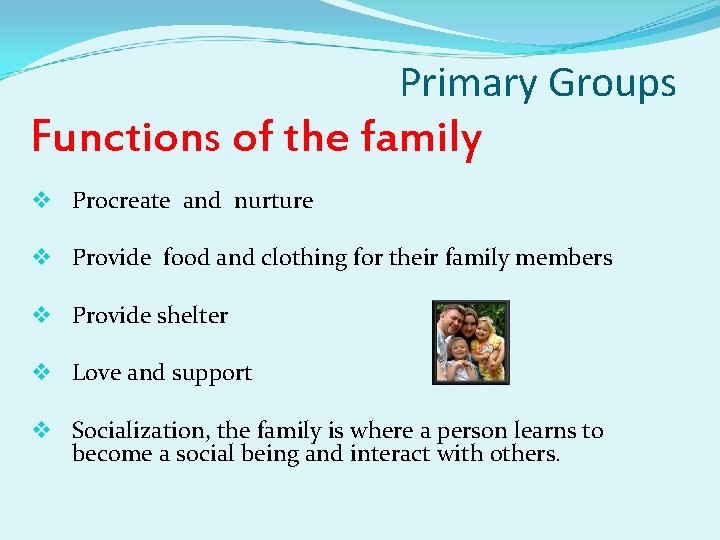 Primary Groups

Functions of the family

❖ Procreate and nurture

❖ Provide food and clothing for their family members

❖ Provide shelter

❖ Love and support

❖ Socialization, the family is where a person learns to become a social being and interact with others.